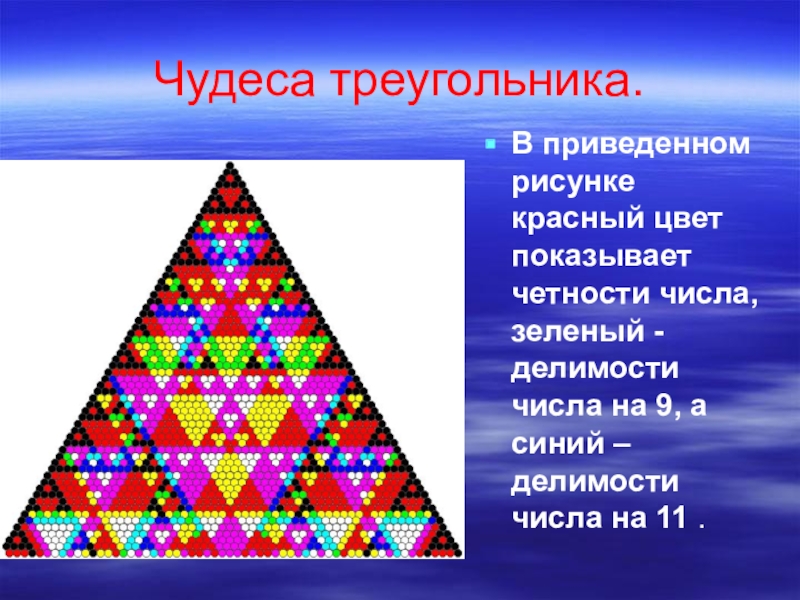 Чудеса треугольника.

В приведенном рисунке красный цвет показывает четности числа, зеленый - делимости числа на 9, а синий – делимости числа на 11 .